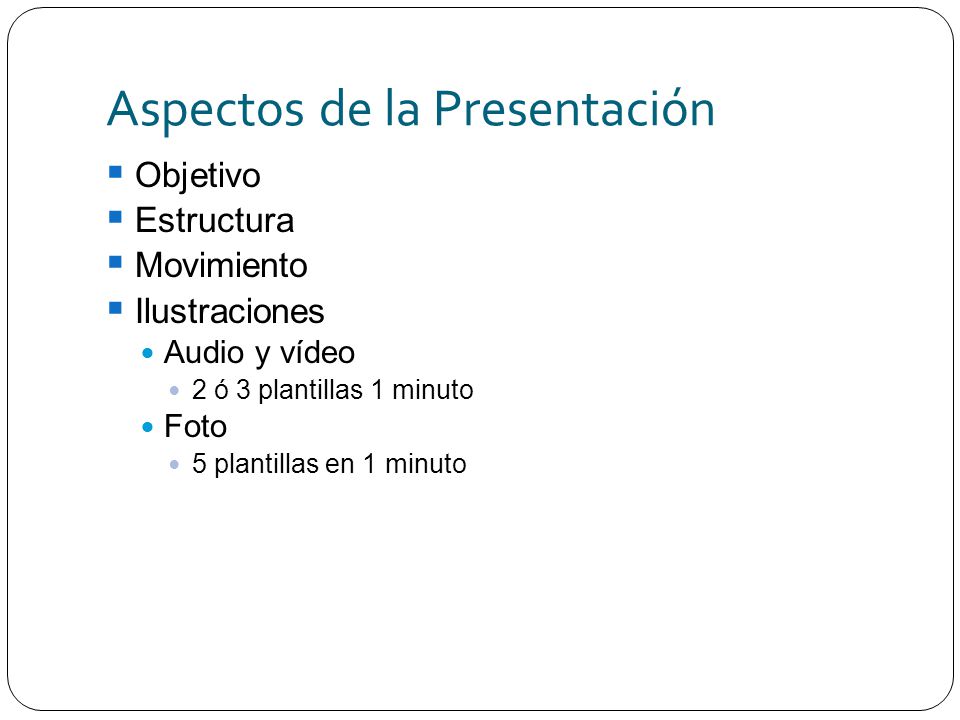 Aspectos de la Presentación

- Objetivo
- Estructura
- Movimiento
- Ilustraciones
  - Audio y vídeo
    - 2 ó 3 plantillas 1 minuto
  - Foto
    - 5 plantillas en 1 minuto